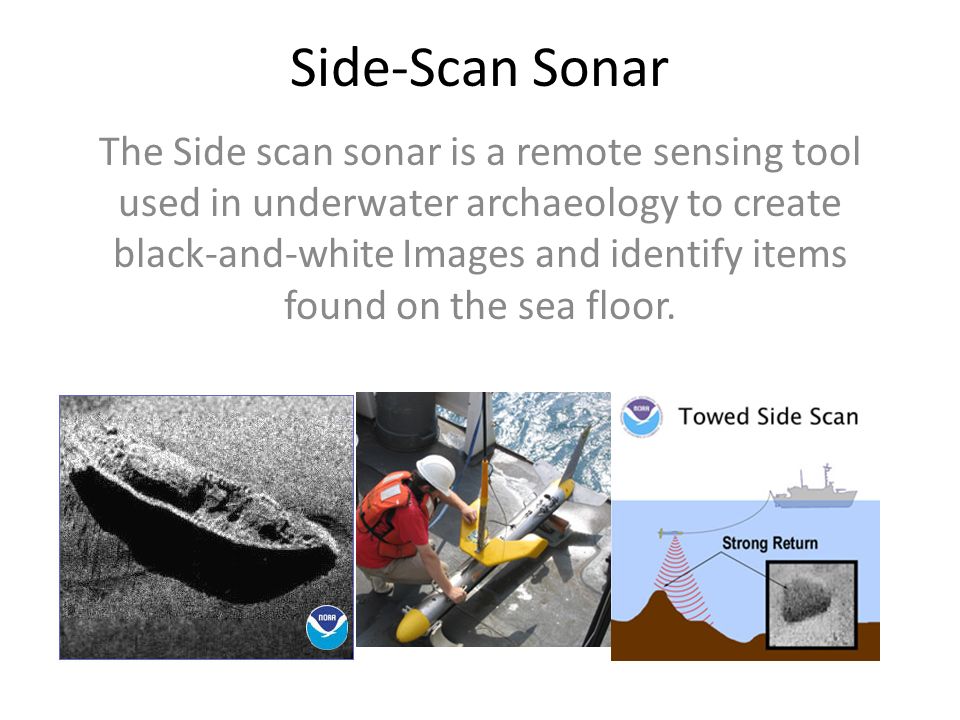 Side-Scan Sonar

The Side scan sonar is a remote sensing tool used in underwater archaeology to create black-and-white Images and identify items found on the sea floor.

NOAA

NOAA

Towed Side Scan

Strong Return